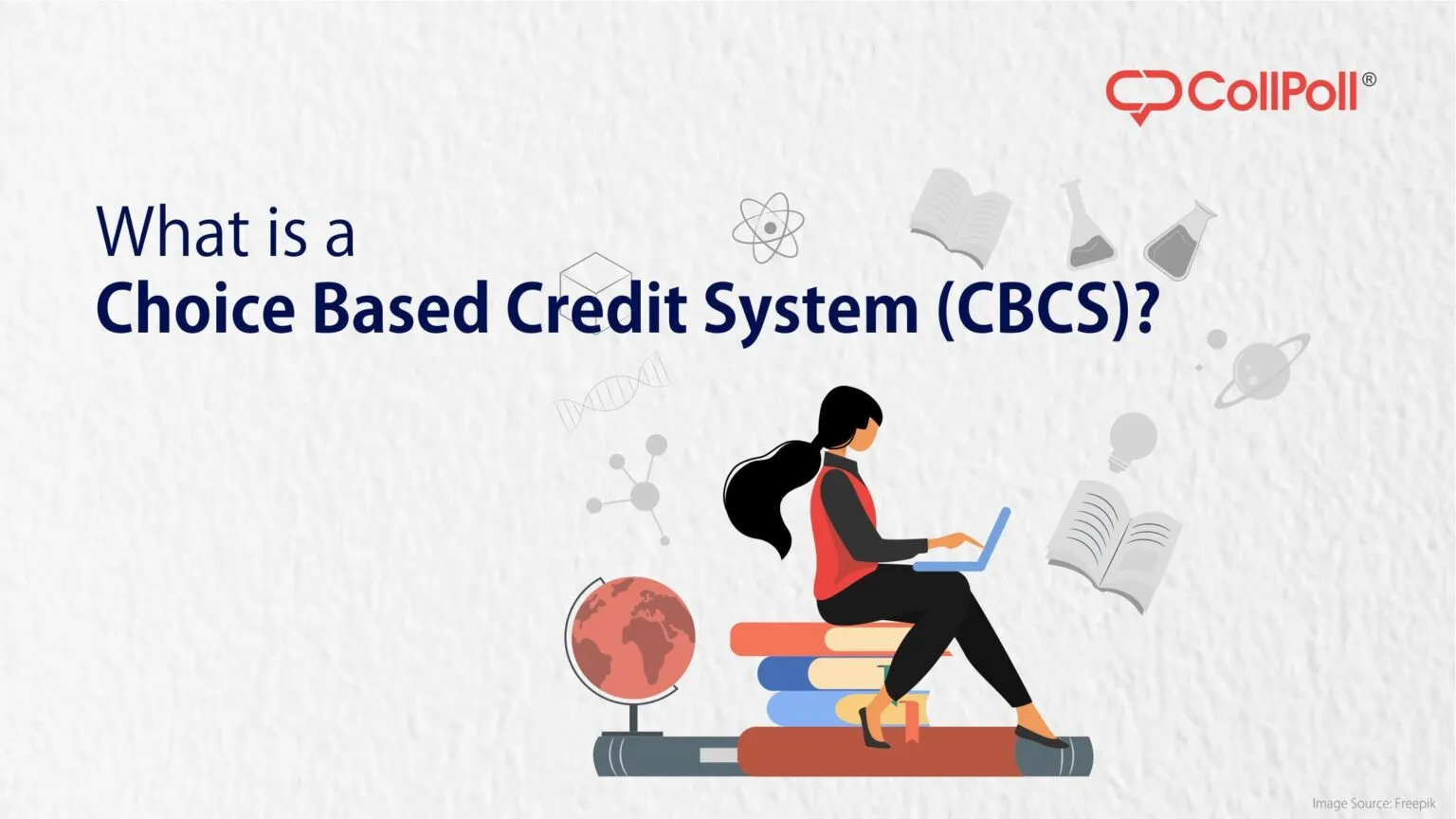 CollPoll®

What is a
Choice Based Credit System (CBCS)?

Image Source: Freepik